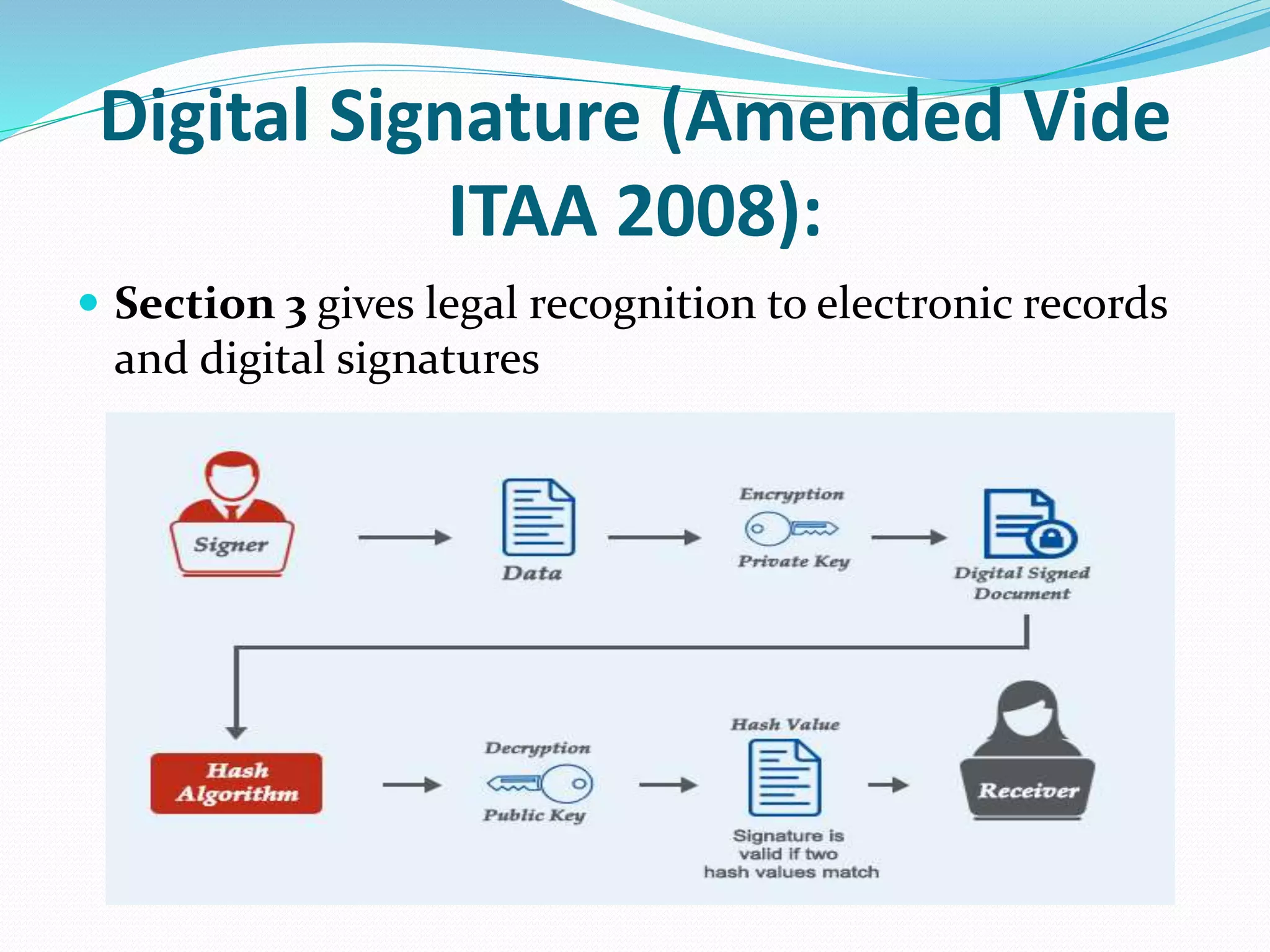 Digital Signature (Amended Vide ITAA 2008):

Section 3 gives legal recognition to electronic records and digital signatures

Signer

Data

Encryption

Private Key

Digital Signed Document

Hash Algorithm

Decryption

Public Key

Hash Value

Signature is valid if two hash values match

Receiver